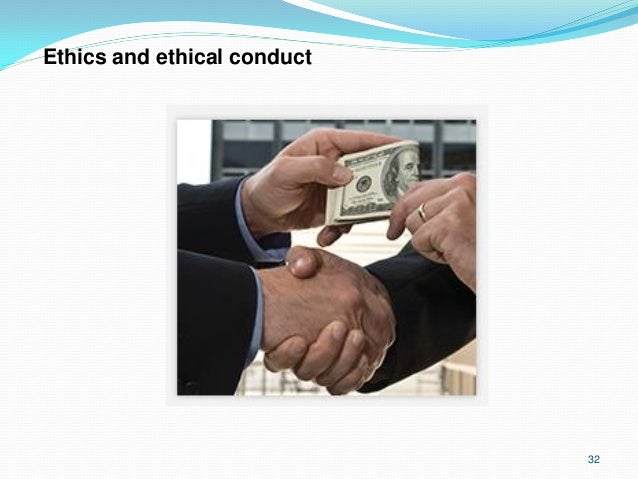 Ethics and ethical conduct

32